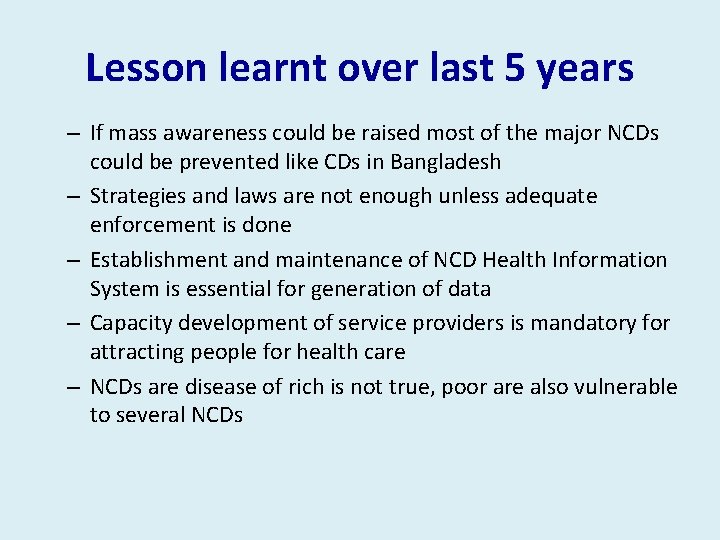 Lesson learnt over last 5 years

– If mass awareness could be raised most of the major NCDs could be prevented like CDs in Bangladesh

– Strategies and laws are not enough unless adequate enforcement is done

– Establishment and maintenance of NCD Health Information System is essential for generation of data

– Capacity development of service providers is mandatory for attracting people for health care

– NCDs are disease of rich is not true, poor are also vulnerable to several NCDs